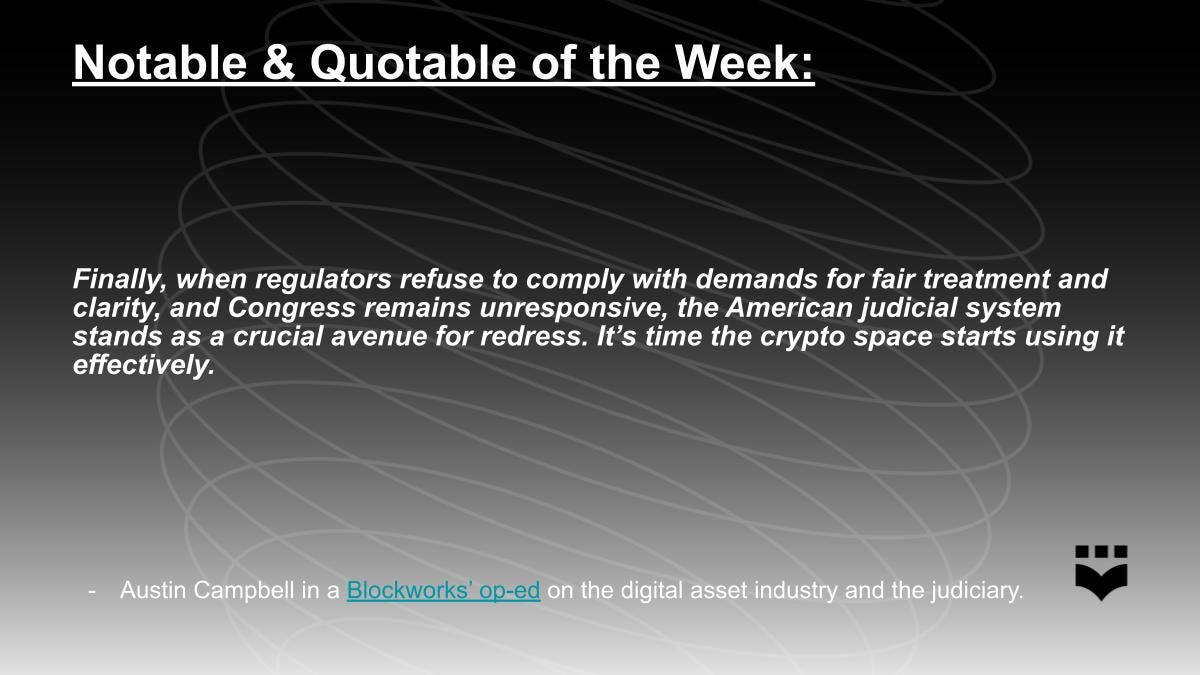 Notable & Quotable of the Week:

Finally, when regulators refuse to comply with demands for fair treatment and clarity, and Congress remains unresponsive, the American judicial system stands as a crucial avenue for redress. It’s time the crypto space starts using it effectively.

- Austin Campbell in a Blockworks’ op-ed on the digital asset industry and the judiciary.